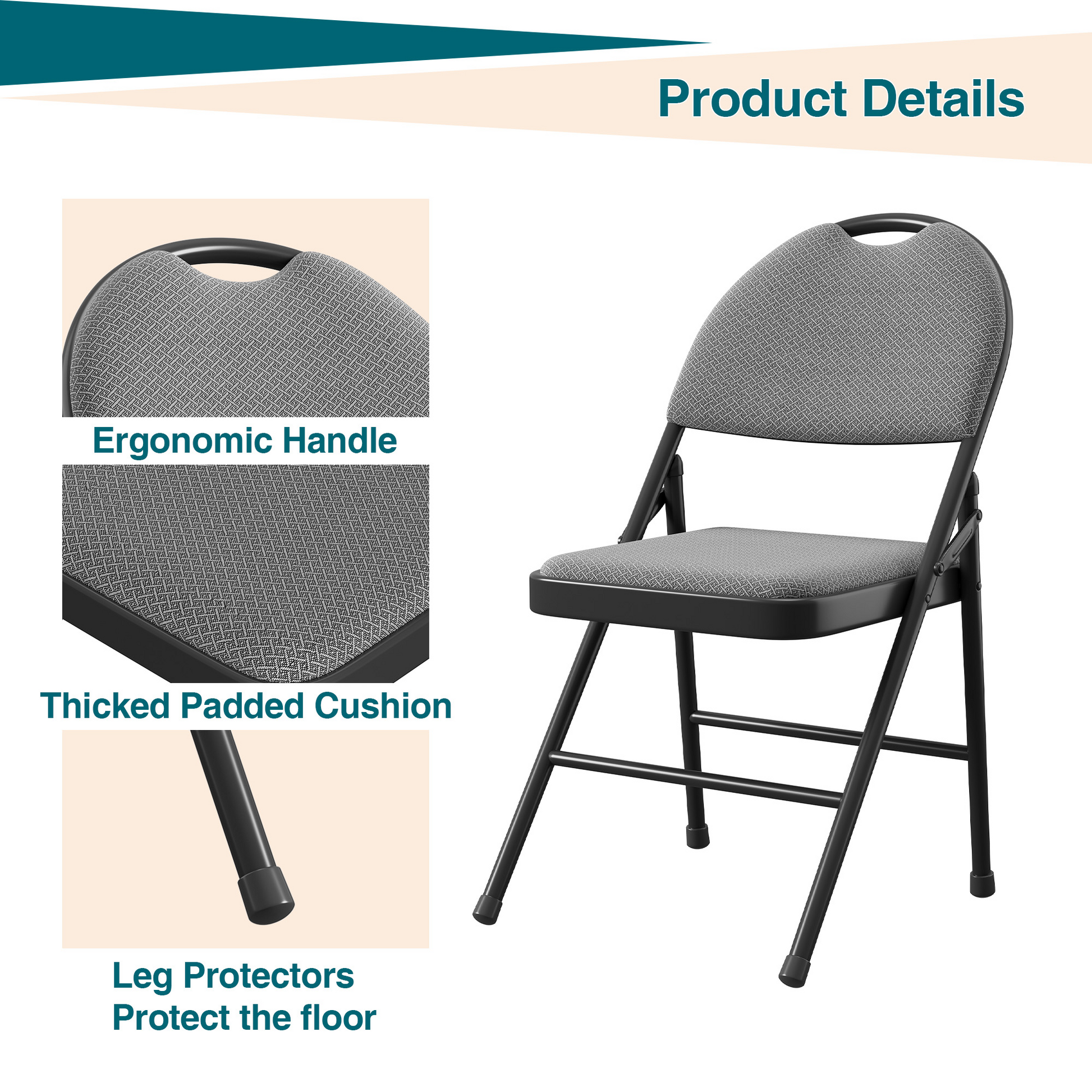 Product Details

Ergonomic Handle

Thicked Padded Cushion

Leg Protectors
Protect the floor